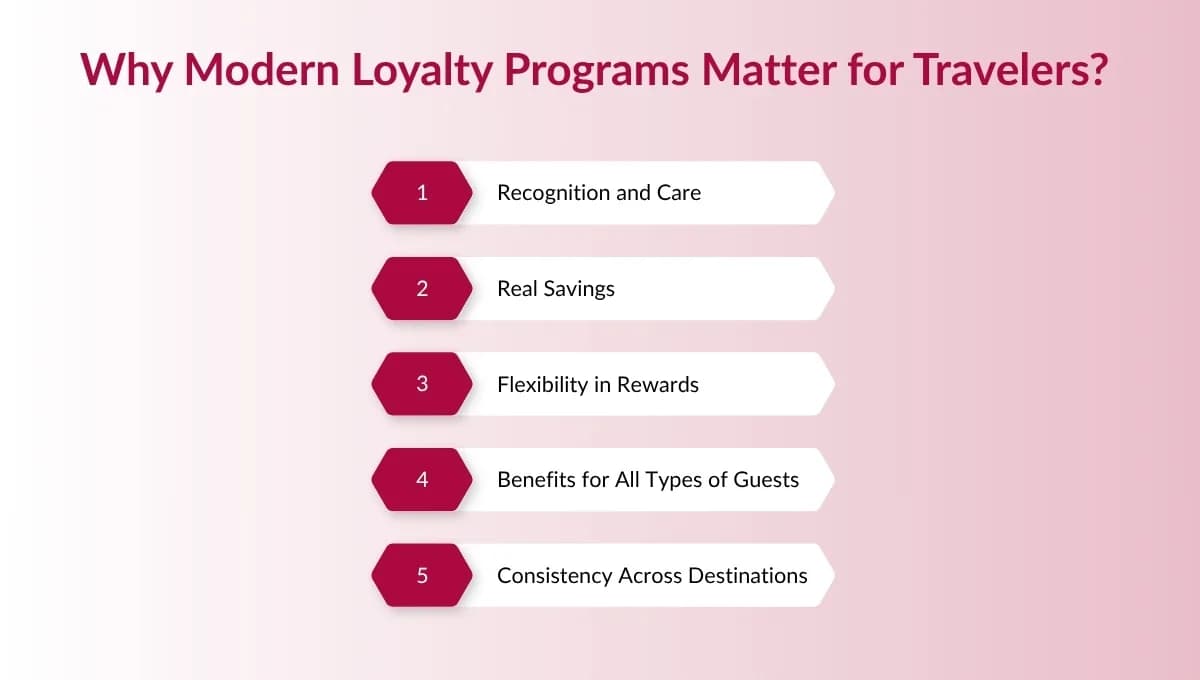 Why Modern Loyalty Programs Matter for Travelers?

1 Recognition and Care

2 Real Savings

3 Flexibility in Rewards

4 Benefits for All Types of Guests

5 Consistency Across Destinations